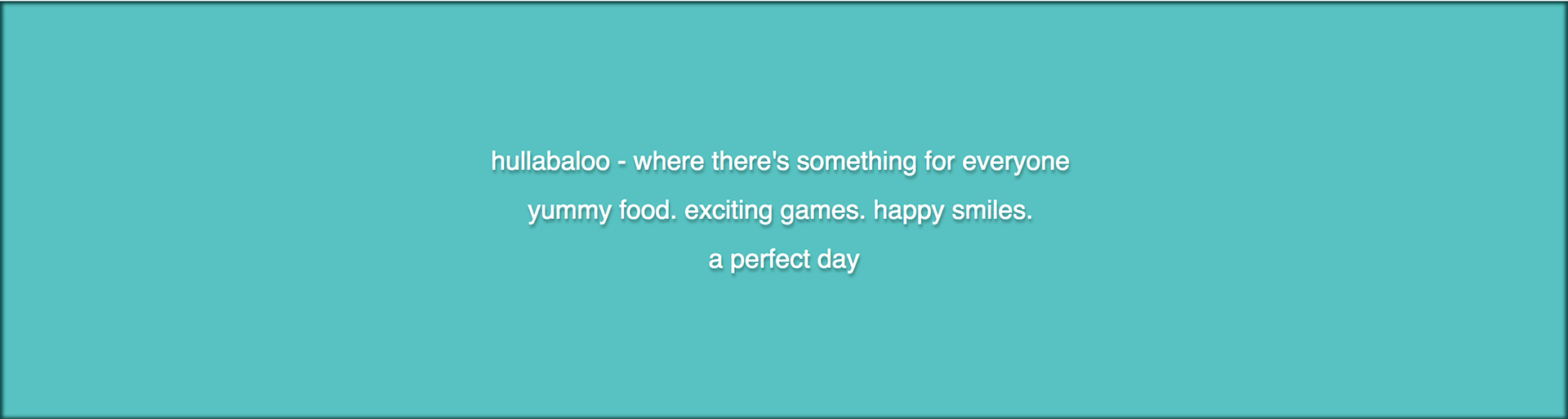 hullabaloo - where there's something for everyone

yummy food. exciting games. happy smiles.

a perfect day